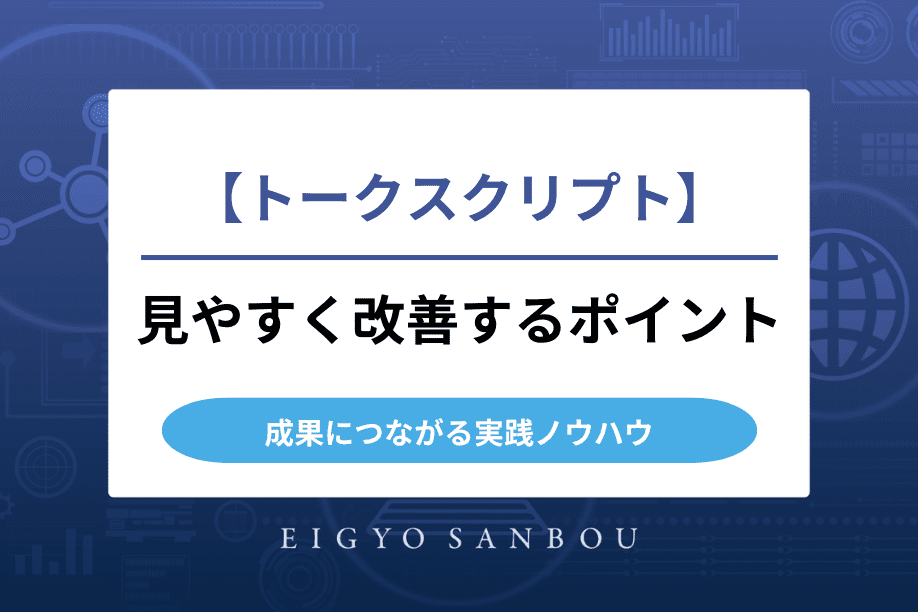 【トークスクリプト】

見やすく改善するポイント

成果につながる実践ノウハウ

EIGYO SANBOU